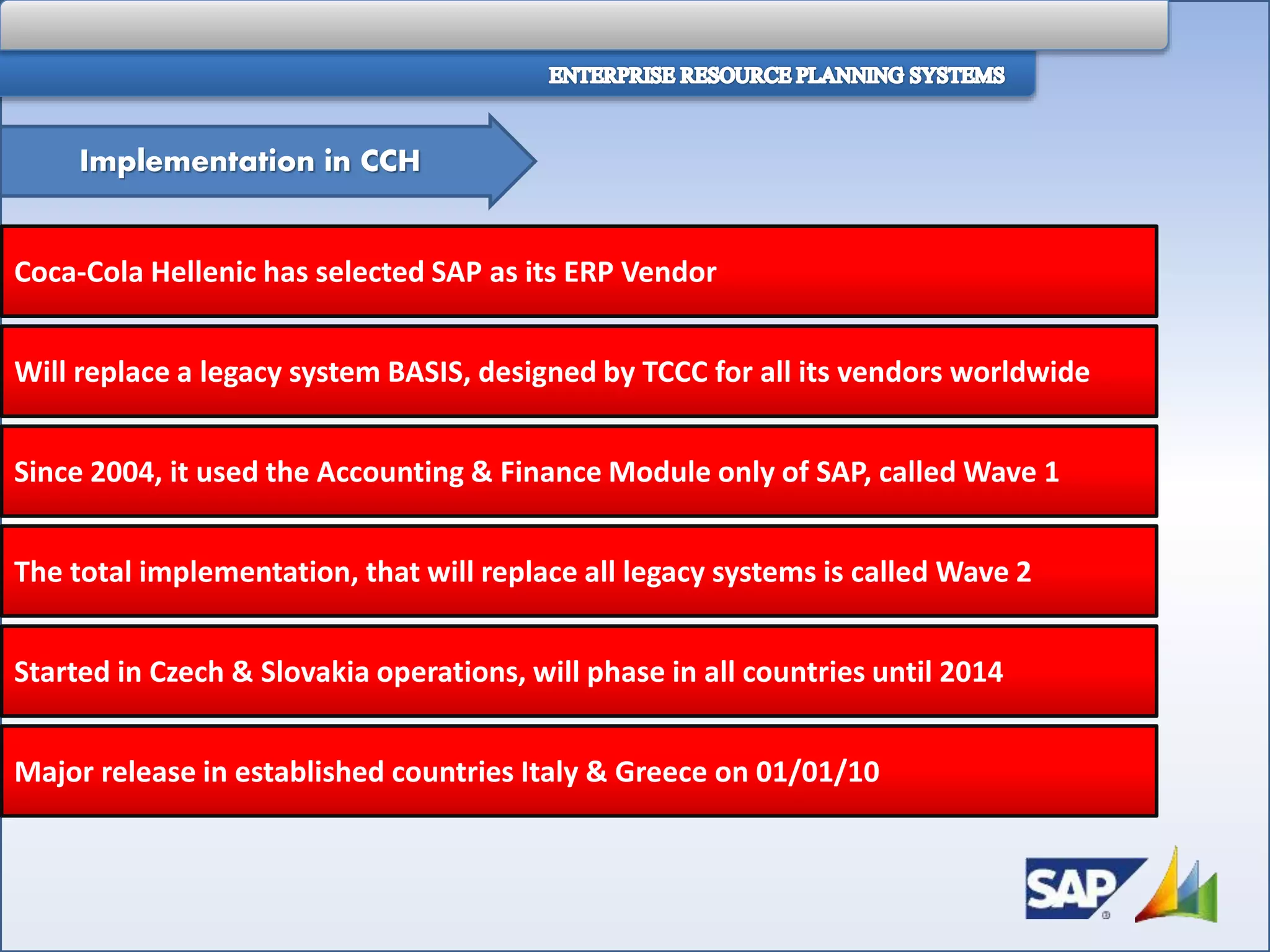 ENTERPRISE RESOURCE PLANNING SYSTEMS

Implementation in CCH

Coca-Cola Hellenic has selected SAP as its ERP Vendor

Will replace a legacy system BASIS, designed by TCCC for all its vendors worldwide

Since 2004, it used the Accounting & Finance Module only of SAP, called Wave 1

The total implementation, that will replace all legacy systems is called Wave 2

Started in Czech & Slovakia operations, will phase in all countries until 2014

Major release in established countries Italy & Greece on 01/01/10

SAP